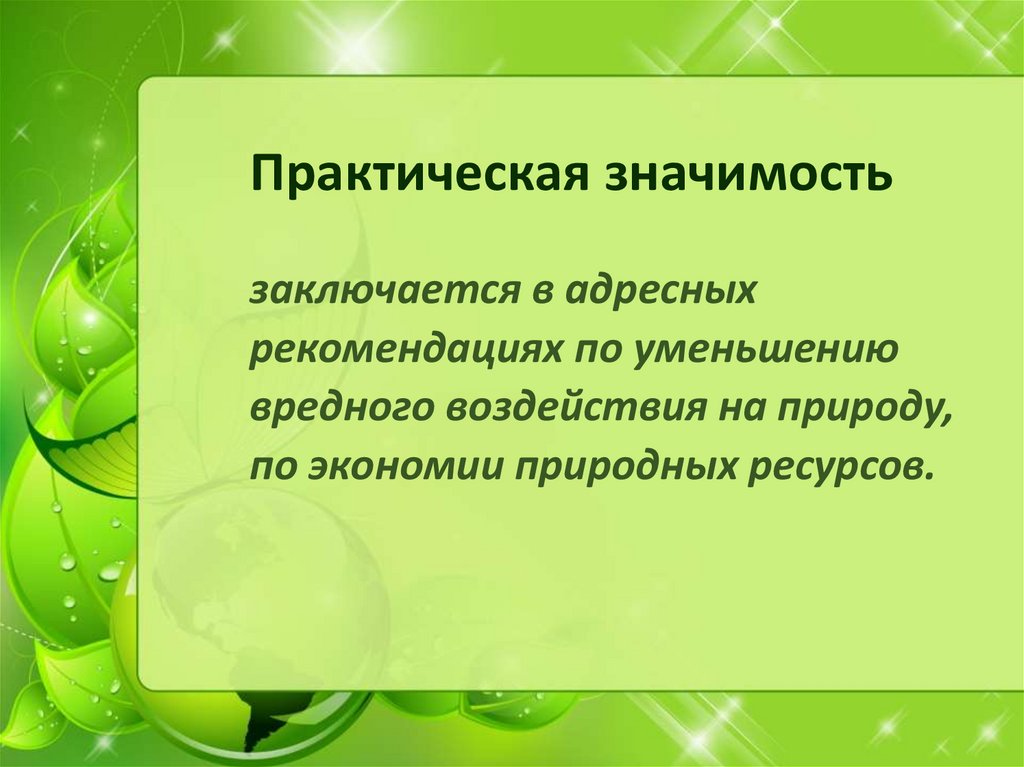 Практическая значимость

заключается в адресных рекомендациях по уменьшению вредного воздействия на природу, по экономии природных ресурсов.